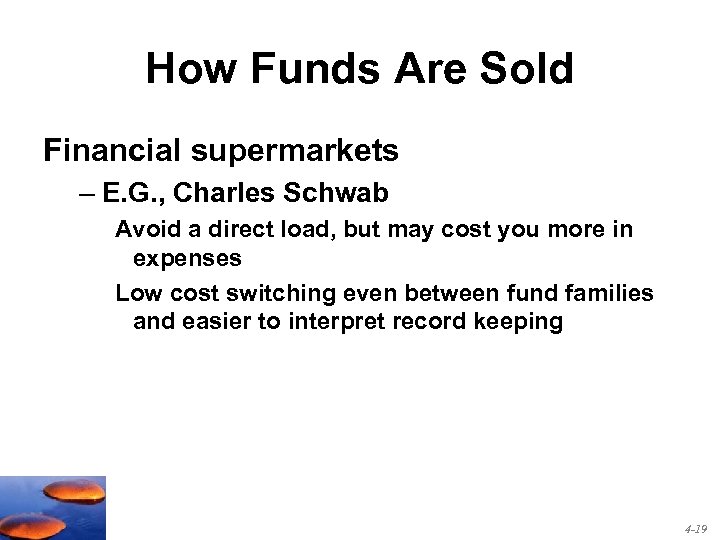 How Funds Are Sold

Financial supermarkets

– E.G., Charles Schwab

Avoid a direct load, but may cost you more in expenses

Low cost switching even between fund families and easier to interpret record keeping

4-19